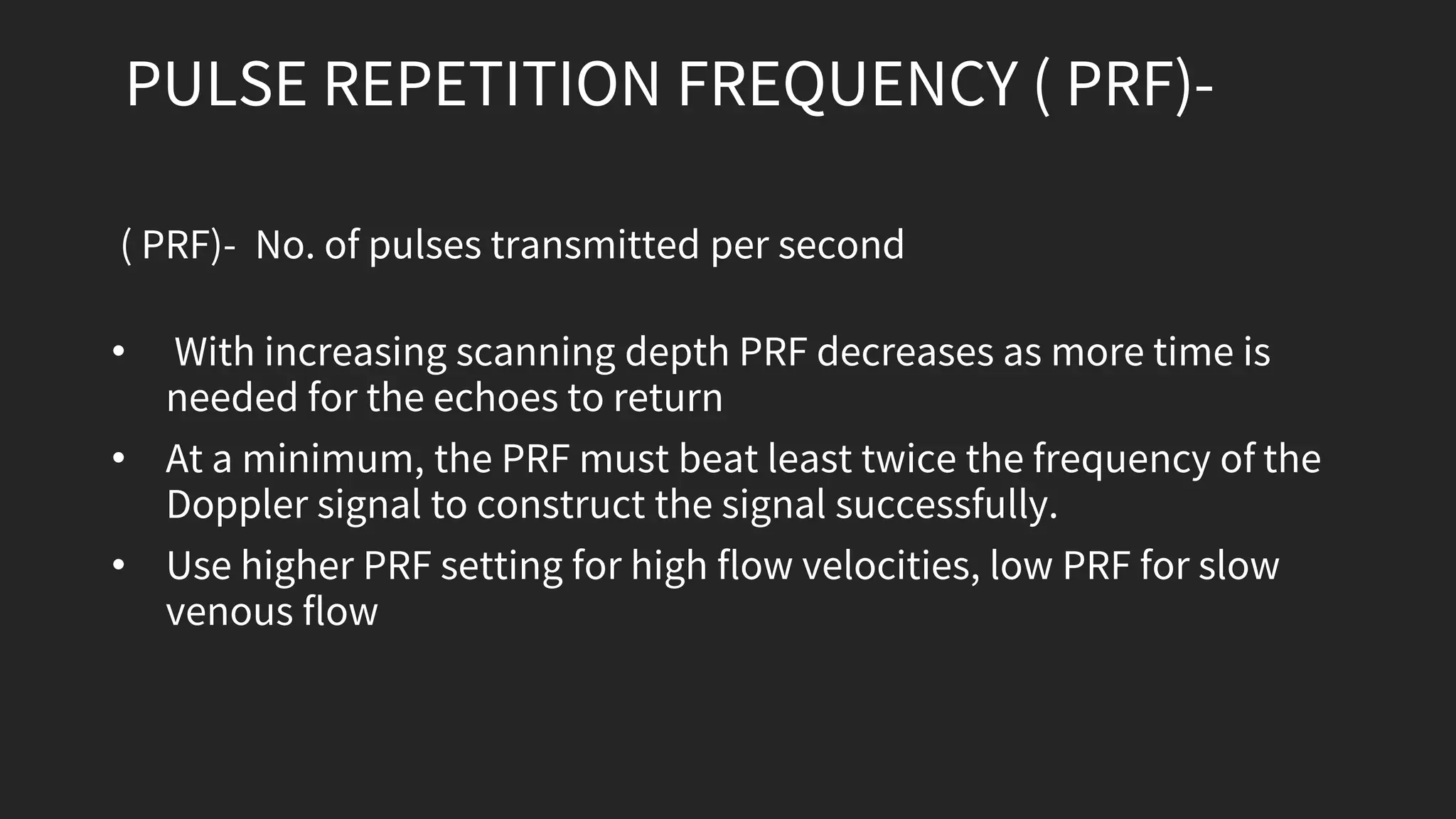 PULSE REPETITION FREQUENCY ( PRF)-

( PRF)- No. of pulses transmitted per second

• With increasing scanning depth PRF decreases as more time is needed for the echoes to return

• At a minimum, the PRF must beat least twice the frequency of the Doppler signal to construct the signal successfully.

• Use higher PRF setting for high flow velocities, low PRF for slow venous flow